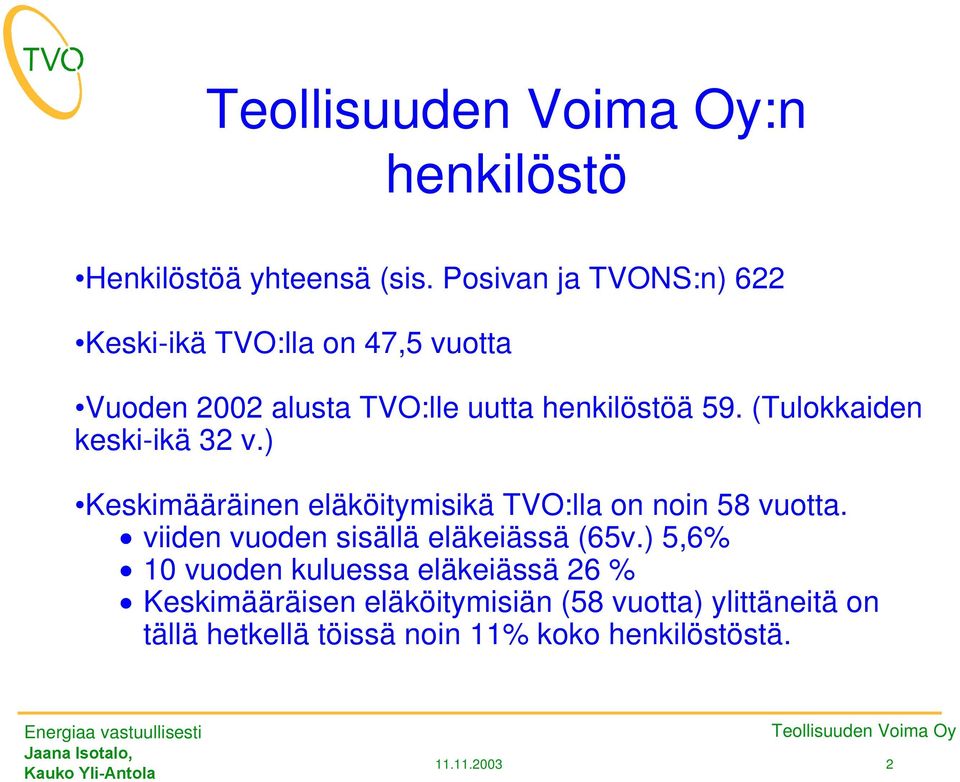 TVO

Teollisuuden Voima Oy:n henkilöstö

•Henkilöstöä yhteensä (sis. Posivan ja TVONS:n) 622

•Keski-ikä TVO:lla on 47,5 vuotta

•Vuoden 2002 alusta TVO:lle uutta henkilöstöä 59. (Tulokkaiden keski-ikä 32 v.)

•Keskimääräinen eläköitymisikä TVO:lla on noin 58 vuotta.
• viiden vuoden sisällä eläkeiässä (65v.) 5,6%
• 10 vuoden kuluessa eläkeiässä 26 %
• Keskimääräisen eläköitymisiän (58 vuotta) ylittäneitä on tällä hetkellä töissä noin 11% koko henkilöstöstä.

Energiaa vastuullisesti
Jaana Isotalo,
Kauko Yli-Antola
11.11.2003
Teollisuuden Voima Oy
2